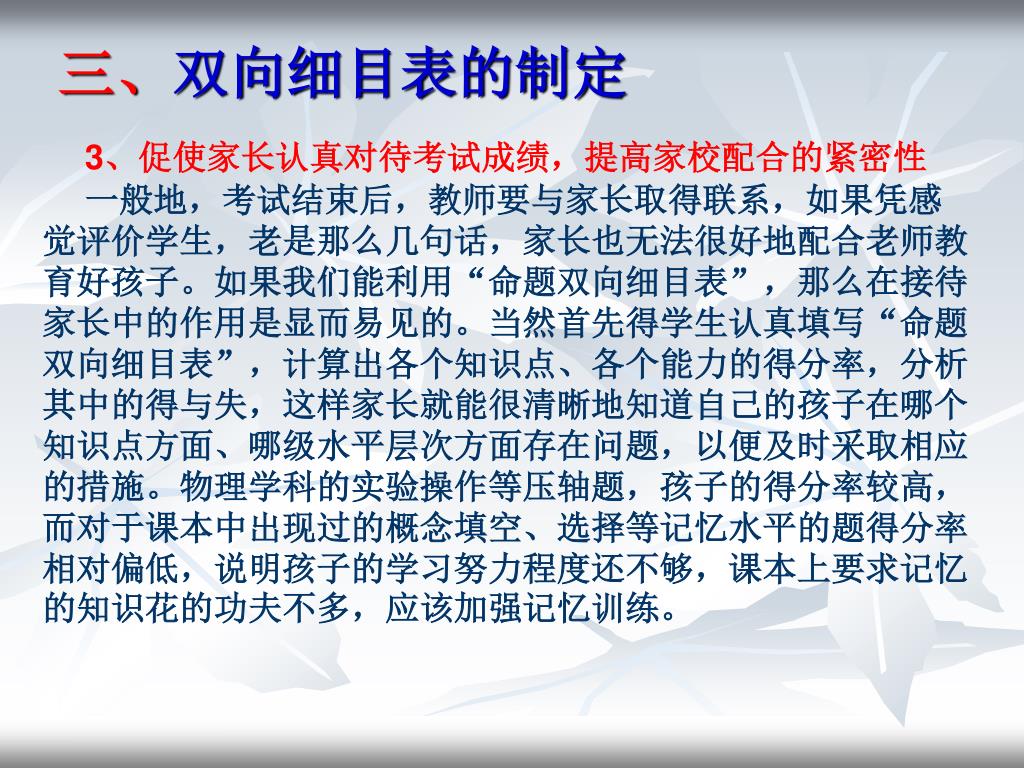 三、双向细目表的制定

3、促使家长认真对待考试成绩，提高家校配合的紧密性

一般地，考试结束后，教师要与家长取得联系，如果凭感觉评价学生，老是那么几句话，家长也无法很好地配合老师教育好孩子。如果我们能利用“命题双向细目表”，那么在接待家长中的作用是显而易见的。当然首先得学生认真填写“命题双向细目表”，计算出各个知识点、各个能力的得分率，分析其中的得与失，这样家长就能很清晰地知道自己的孩子在哪个知识点方面、哪级水平层次方面存在问题，以便及时采取相应的措施。物理学科的实验操作等压轴题，孩子的得分率较高，而对于课本中出现过的概念填空、选择等记忆水平的题得分率相对偏低，说明孩子的学习努力程度还不够，课本上要求记忆的知识花的功夫不多，应该加强记忆训练。